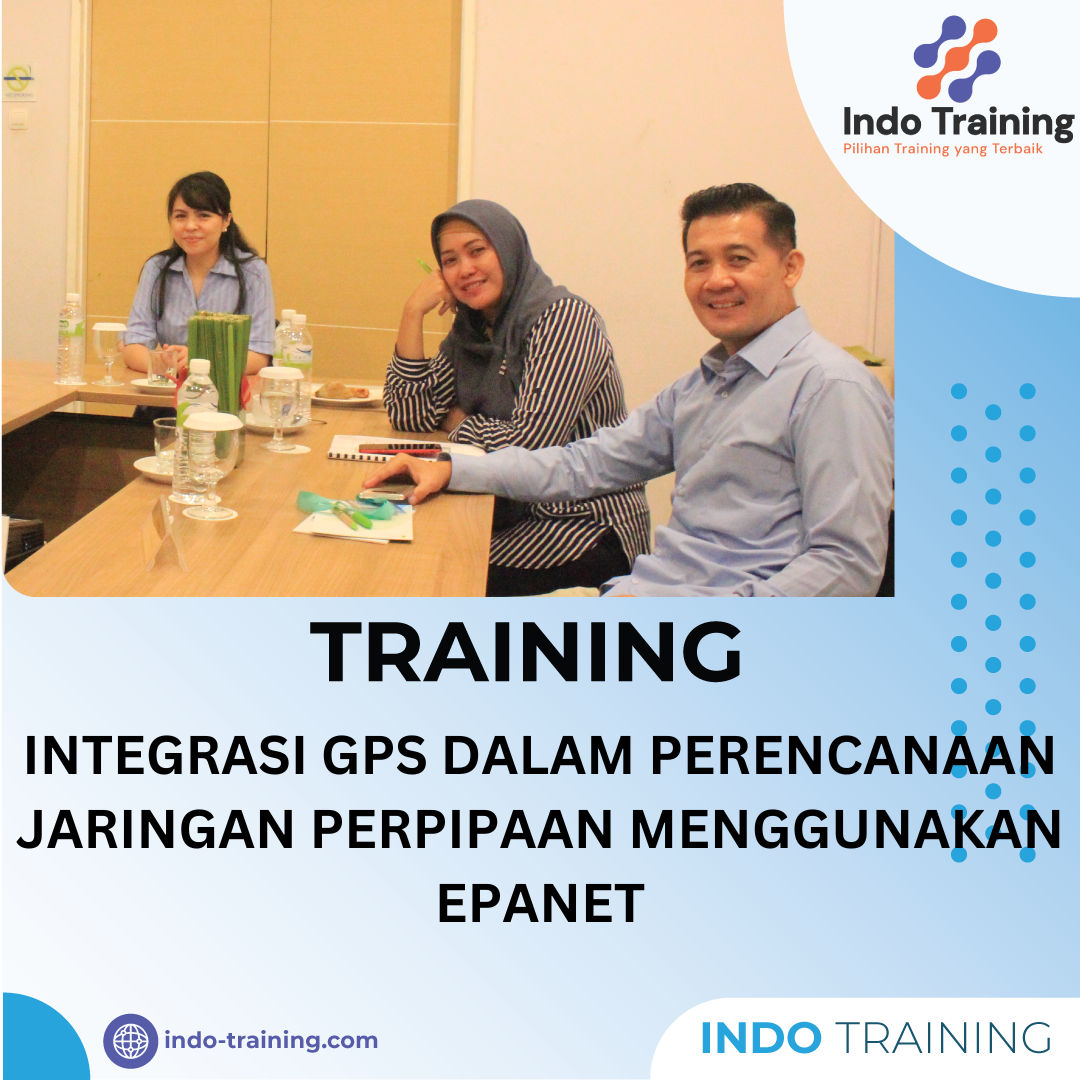 Indo Training
Pilihan Training yang Terbaik

TRAINING

INTEGRASI GPS DALAM PERENCANAAN JARINGAN PERPIPAAN MENGGUNAKAN EPANET

indo-training.com

INDO TRAINING